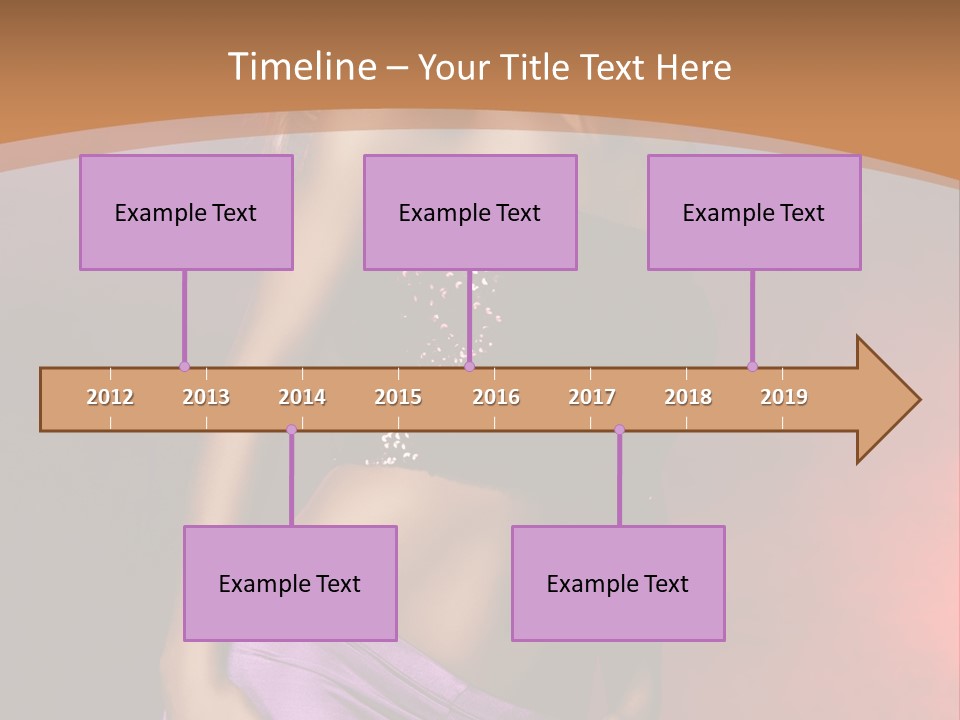 Timeline – Your Title Text Here

Example Text

Example Text

Example Text

2012 2013 2014 2015 2016 2017 2018 2019

Example Text

Example Text